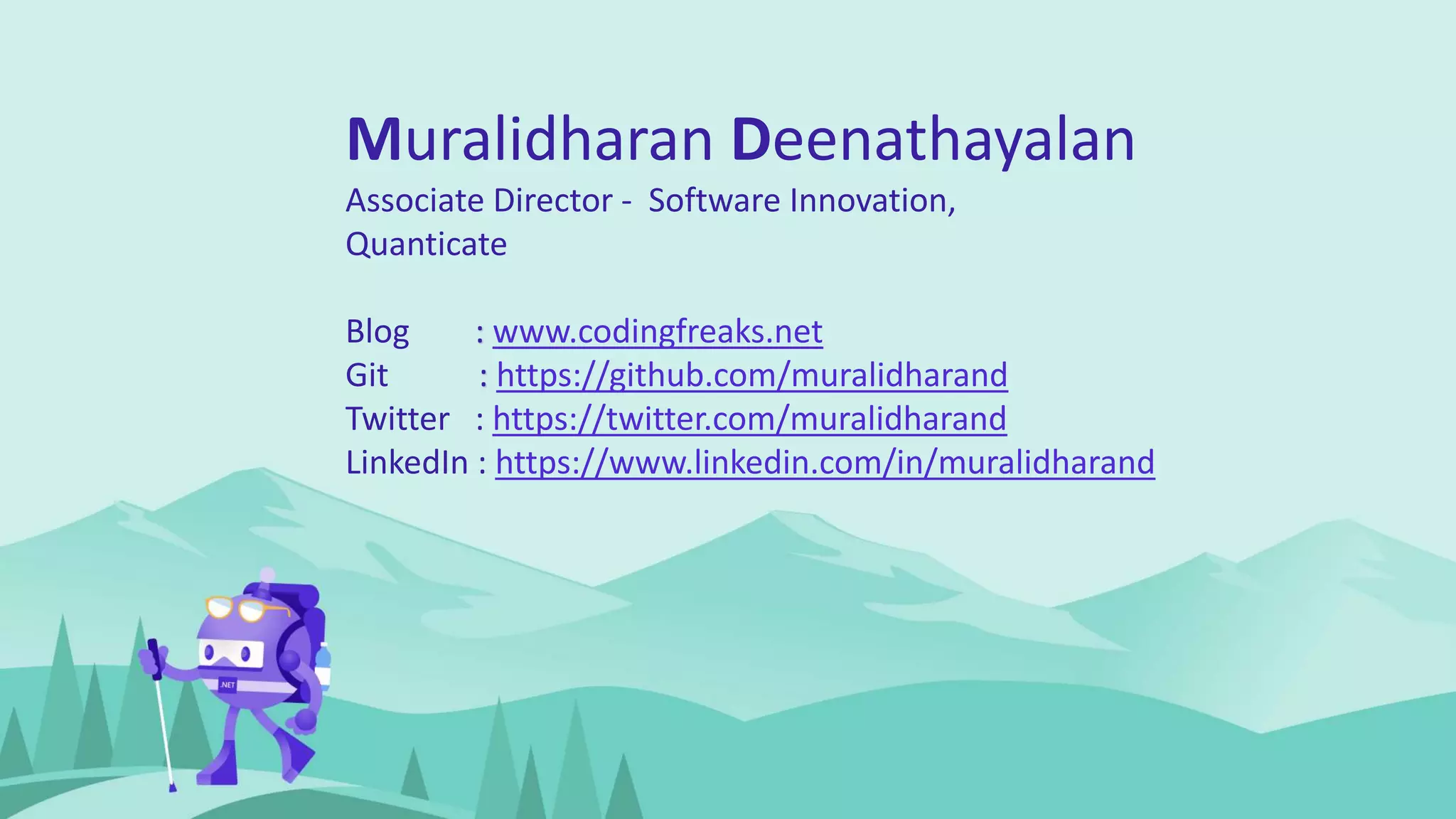 Muralidharan Deenathayalan

Associate Director - Software Innovation, Quanticate

Blog : www.codingfreaks.net
Git : https://github.com/muralidharand
Twitter : https://twitter.com/muralidharand
LinkedIn : https://www.linkedin.com/in/muralidharand

.NET